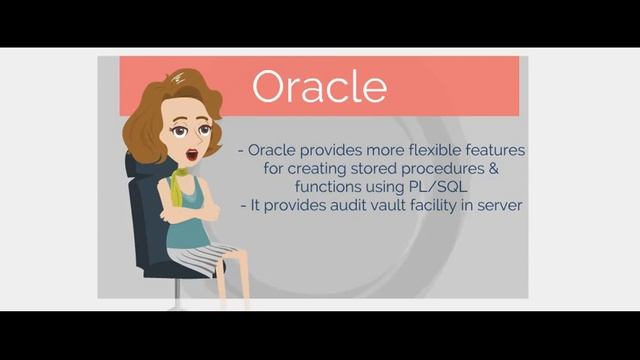 Oracle

- Oracle provides more flexible features for creating stored procedures & functions using PL/SQL
- It provides audit vault facility in server